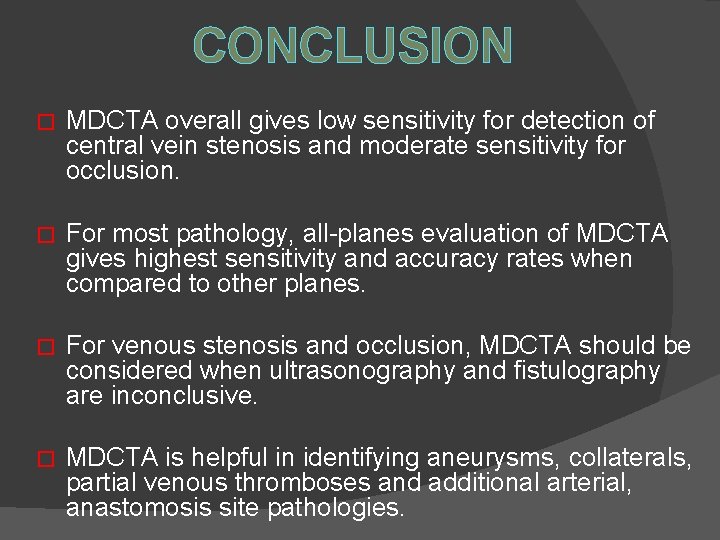 CONCLUSION

MDCTA overall gives low sensitivity for detection of central vein stenosis and moderate sensitivity for occlusion.

For most pathology, all-planes evaluation of MDCTA gives highest sensitivity and accuracy rates when compared to other planes.

For venous stenosis and occlusion, MDCTA should be considered when ultrasonography and fistulography are inconclusive.

MDCTA is helpful in identifying aneurysms, collaterals, partial venous thromboses and additional arterial, anastomosis site pathologies.